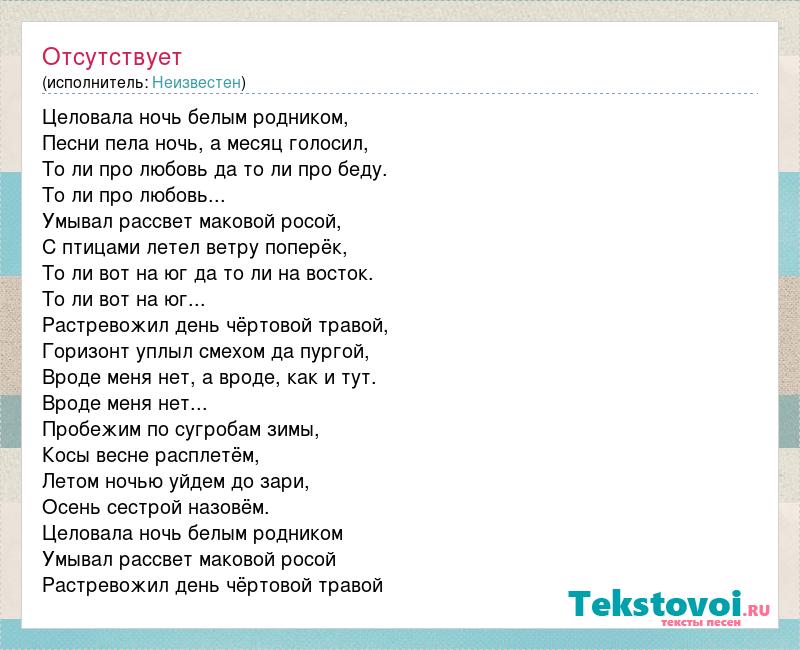 Отсутствует
(исполнитель: Неизвестен)

Целовала ночь белым родником,
Песни пела ночь, а месяц голосил,
То ли про любовь да то ли про беду.
То ли про любовь...
Умывал рассвет маковой росой,
С птицами летел ветру поперёк,
То ли вот на юг да то ли на восток.
То ли вот на юг...
Растревожил день чёртовой травой,
Горизонт уплыл смехом да пургой,
Вроде меня нет, а вроде, как и тут.
Вроде меня нет...
Пробежим по сугробам зимы,
Косы весне расплетём,
Летом ночью уйдем до зари,
Осень сестрой назовём.
Целовала ночь белым родником
Умывал рассвет маковой росой
Растревожил день чёртовой травой

Tekstovoi.ru
тексты песен